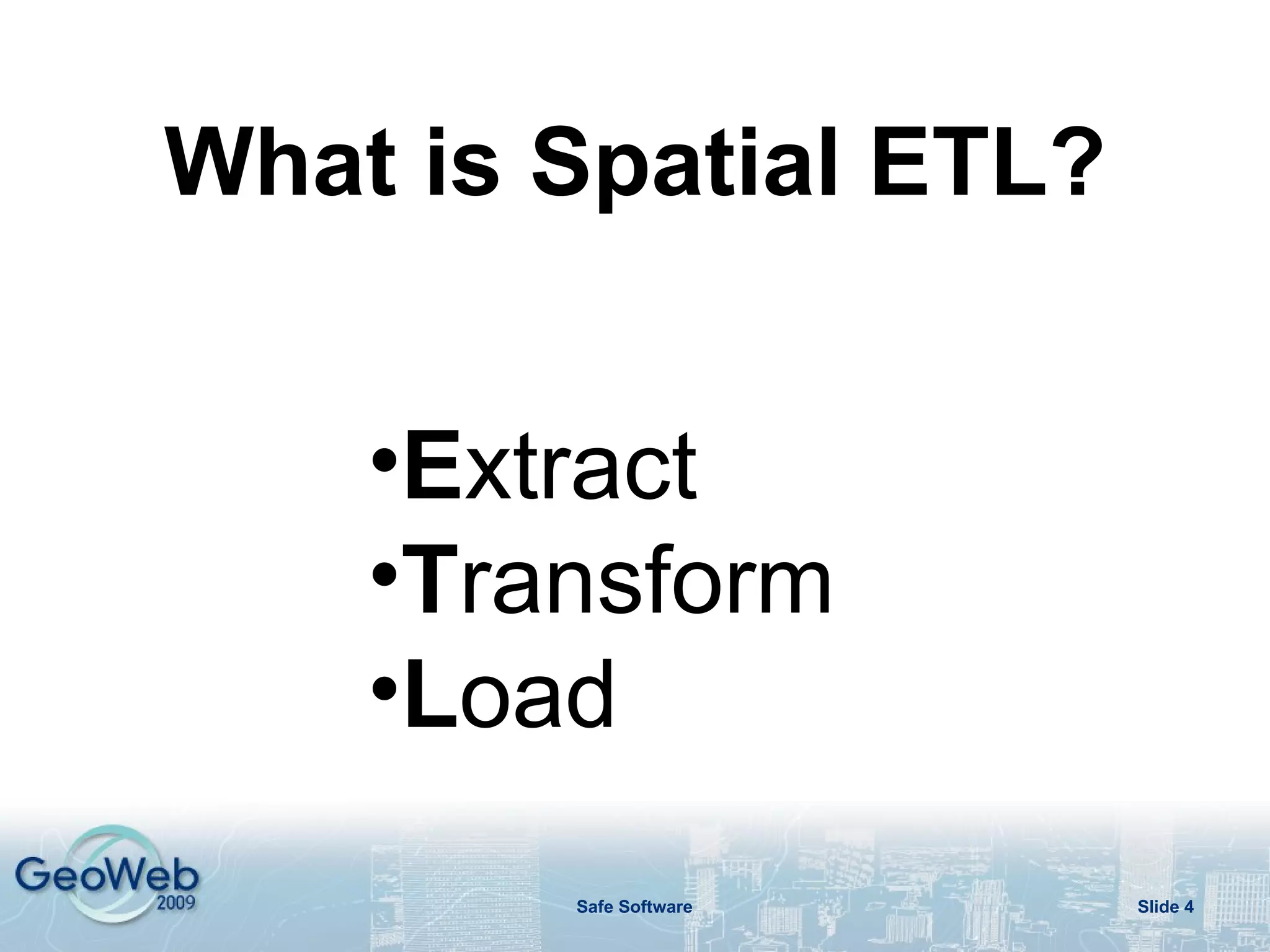 What is Spatial ETL?

•Extract
•Transform
•Load

GeoWeb 2009

Safe Software

Slide 4